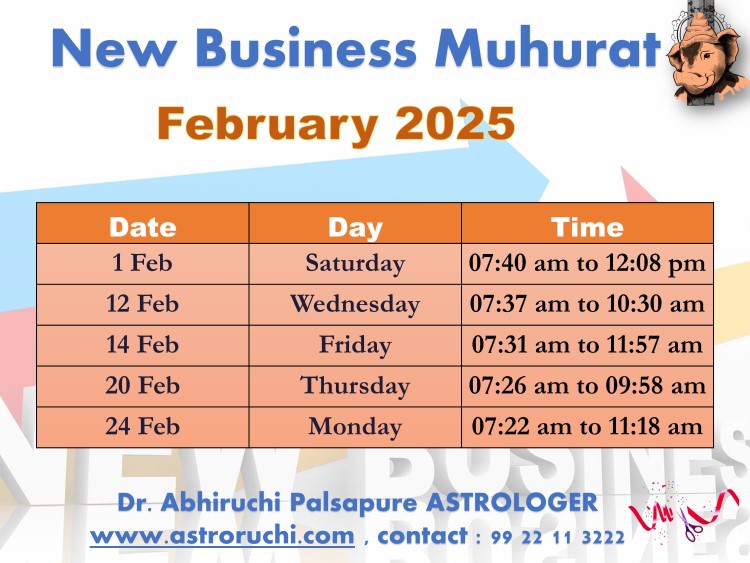 New Business Muhurat

February 2025

| Date | Day | Time |
|---|---|---|
| 1 Feb | Saturday | 07:40 am to 12:08 pm |
| 12 Feb | Wednesday | 07:37 am to 10:30 am |
| 14 Feb | Friday | 07:31 am to 11:57 am |
| 20 Feb | Thursday | 07:26 am to 09:58 am |
| 24 Feb | Monday | 07:22 am to 11:18 am |

NEW BUSINES

Dr. Abhiruchi Palsapure ASTROLOGER
www.astroruchi.com , contact : 99 22 11 3222